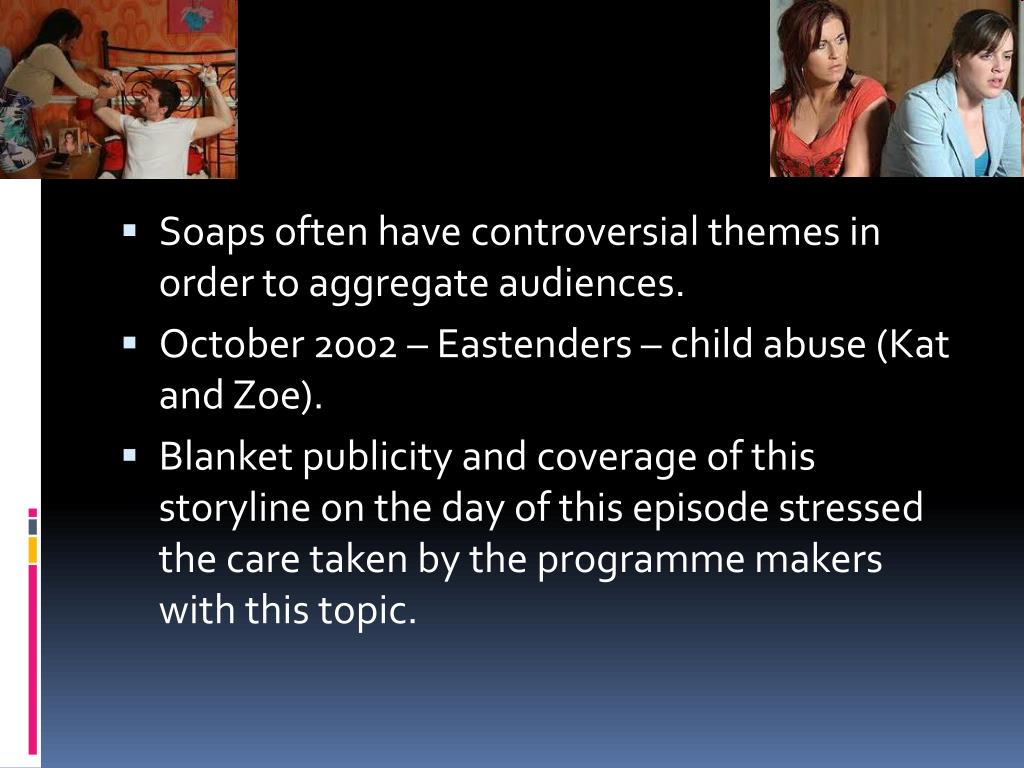 ▪ Soaps often have controversial themes in order to aggregate audiences.

▪ October 2002 – Eastenders – child abuse (Kat and Zoe).

▪ Blanket publicity and coverage of this storyline on the day of this episode stressed the care taken by the programme makers with this topic.